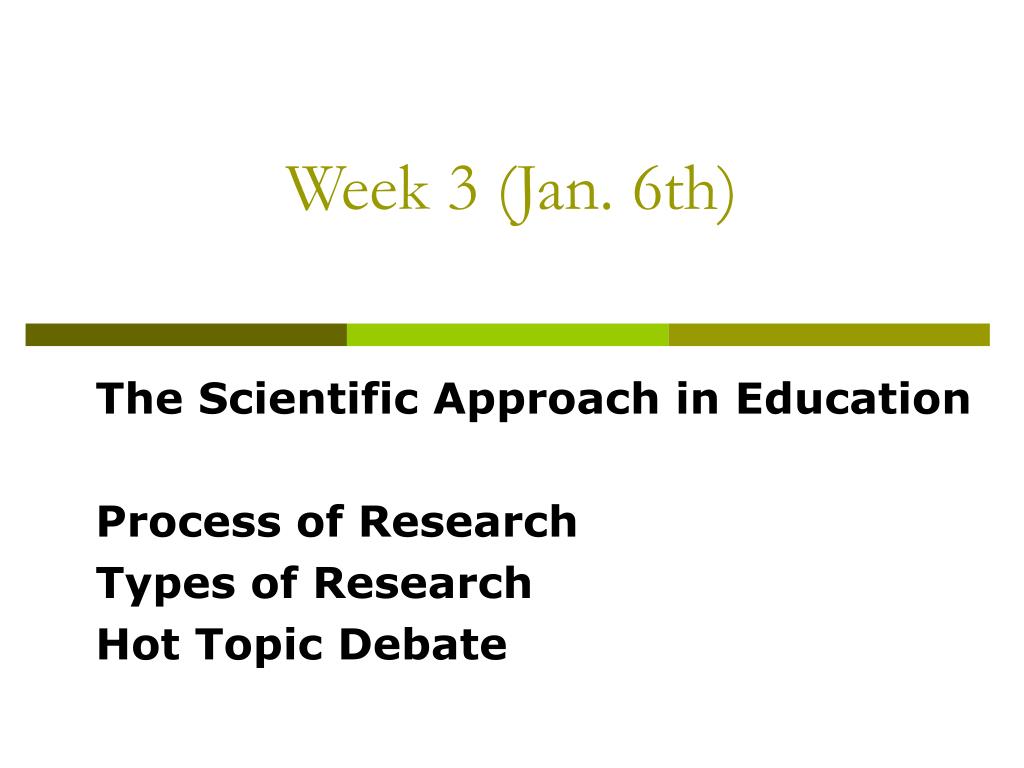 Week 3 (Jan. 6th)

The Scientific Approach in Education

Process of Research
Types of Research
Hot Topic Debate